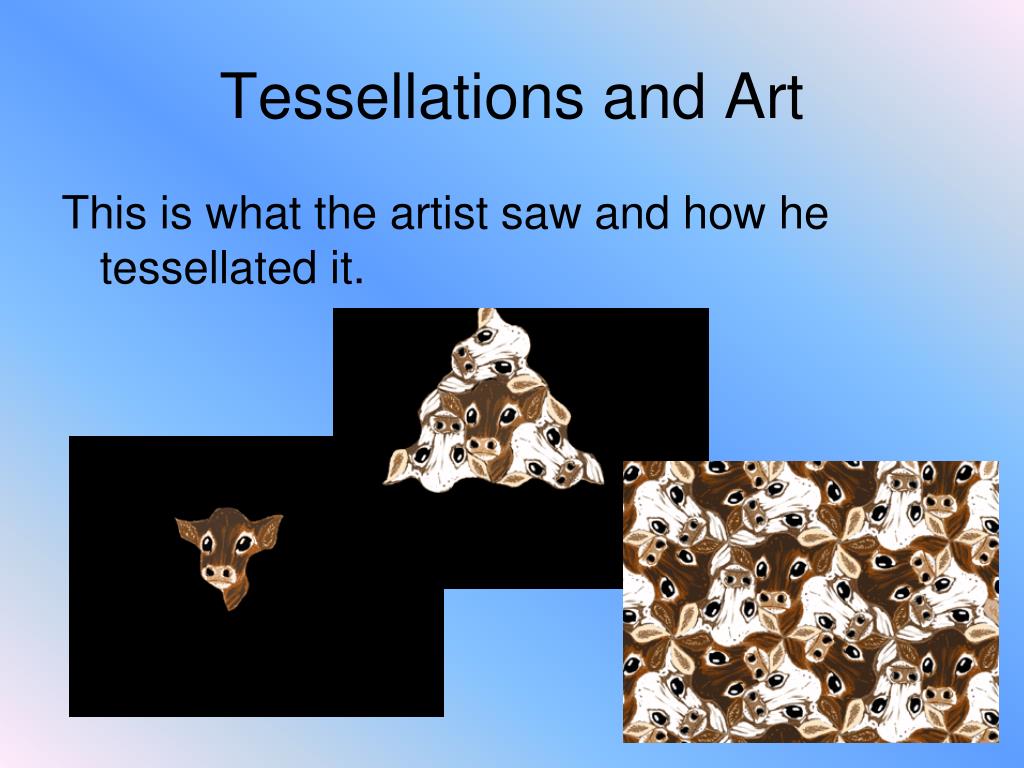 Tessellations and Art

This is what the artist saw and how he tessellated it.